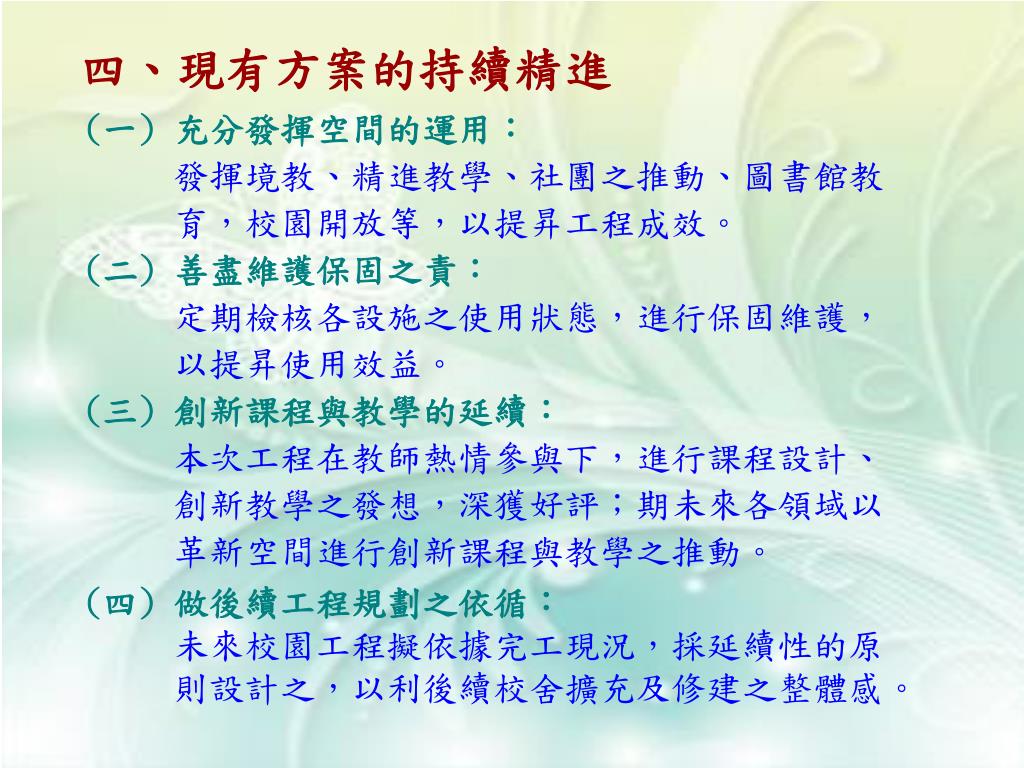 四、現有方案的持續精進

（一）充分發揮空間的運用：
發揮境教、精進教學、社團之推動、圖書館教育，校園開放等，以提昇工程成效。

（二）善盡維護保固之責：
定期檢核各設施之使用狀態，進行保固維護，以提昇使用效益。

（三）創新課程與教學的延續：
本次工程在教師熱情參與下，進行課程設計、創新教學之發想，深獲好評；期未來各領域以革新空間進行創新課程與教學之推動。

（四）做後續工程規劃之依循：
未來校園工程擬依據完工現況，採延續性的原則設計之，以利後續校舍擴充及修建之整體感。